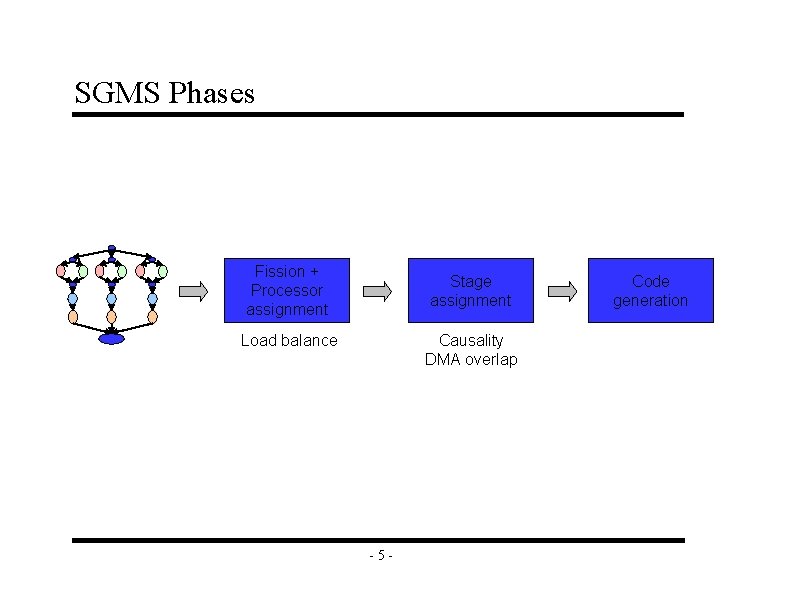 SGMS Phases

Fission + Processor assignment

Load balance

Stage assignment

Causality
DMA overlap

Code generation

- 5 -